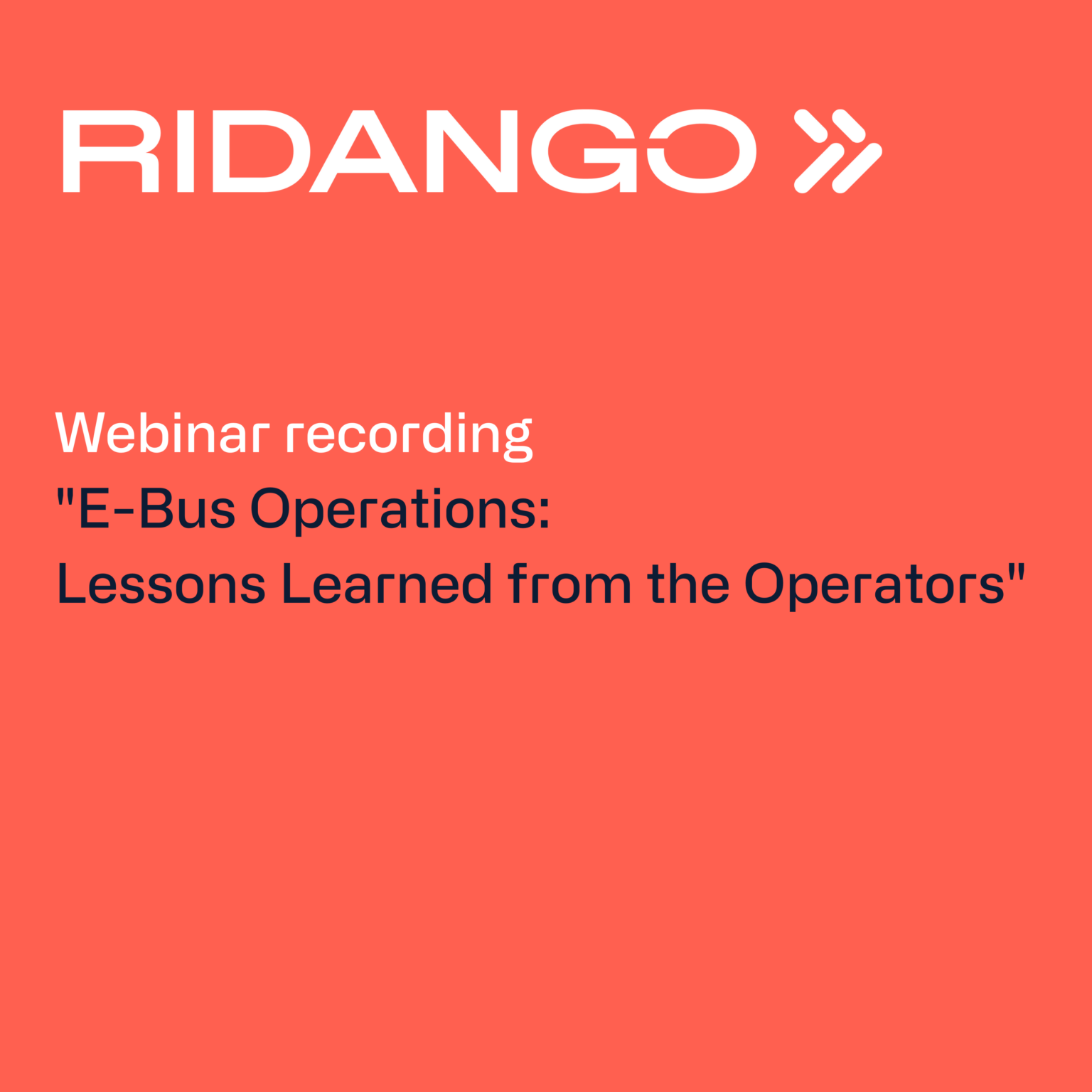 RIDANGO

Webinar recording
"E-Bus Operations:
Lessons Learned from the Operators"